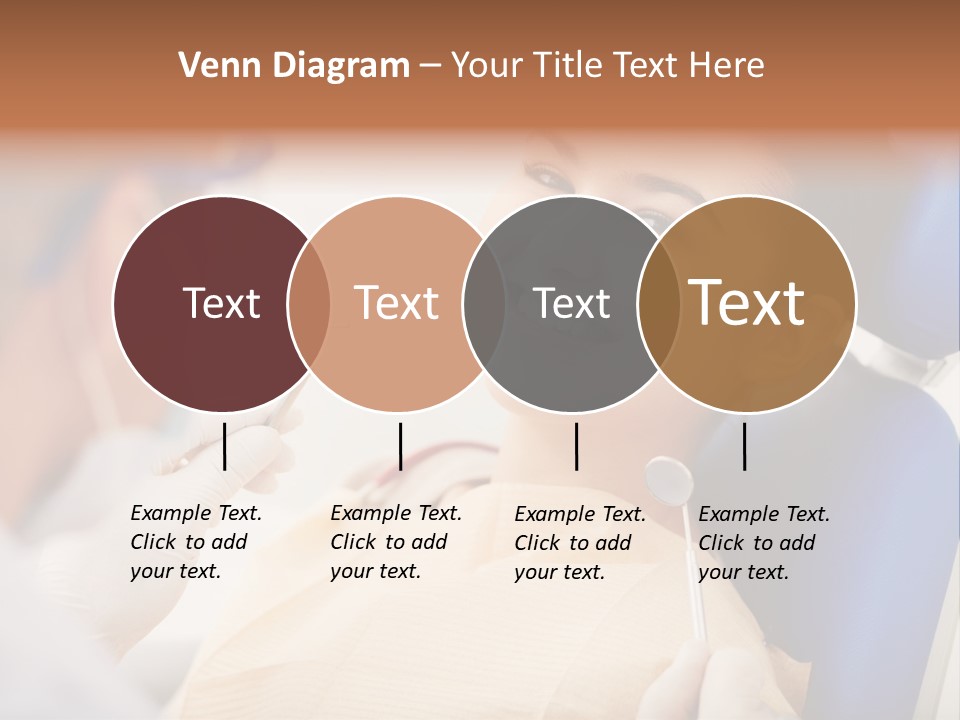 Venn Diagram – Your Title Text Here

Text

Text

Text

Text

Example Text. Click to add your text.

Example Text. Click to add your text.

Example Text. Click to add your text.

Example Text. Click to add your text.